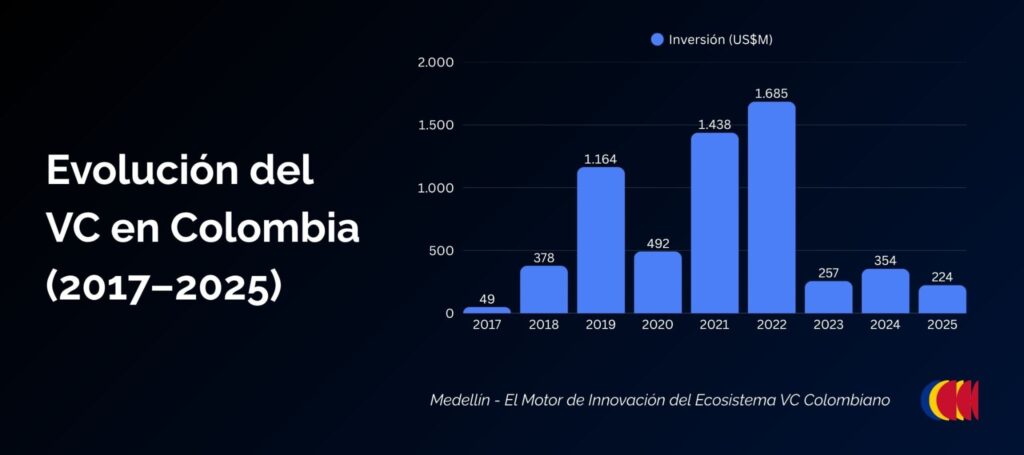 Evolución del VC en Colombia (2017–2025)

Inversión (US$M)

2.000
1.500
1.000
500
0

49
378
1.164
492
1.438
1.685
257
354
224

2017
2018
2019
2020
2021
2022
2023
2024
2025

Medellín - El Motor de Innovación del Ecosistema VC Colombiano